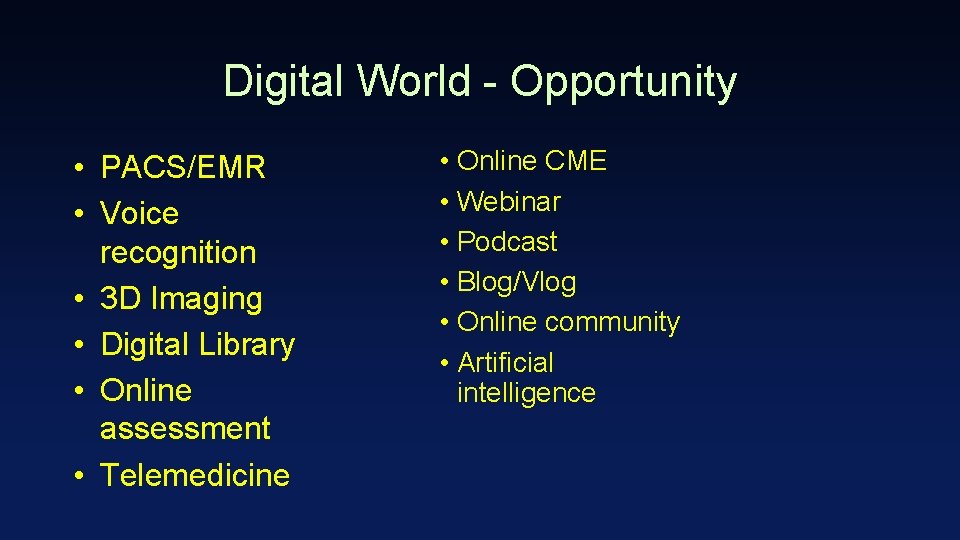 Digital World - Opportunity

• PACS/EMR
• Voice recognition
• 3D Imaging
• Digital Library
• Online assessment
• Telemedicine

• Online CME
• Webinar
• Podcast
• Blog/Vlog
• Online community
• Artificial intelligence